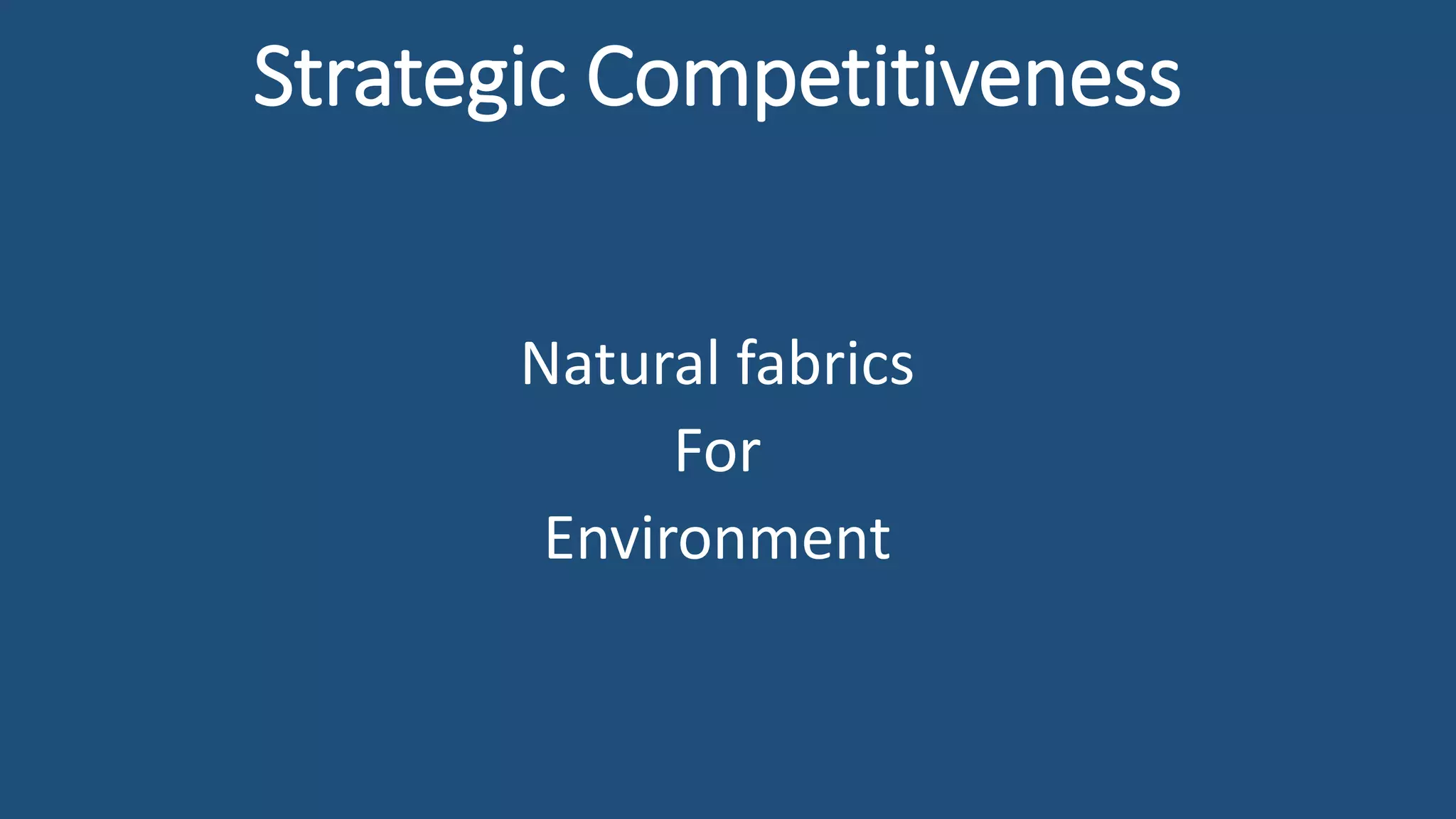 Strategic Competitiveness

Natural fabrics
For
Environment